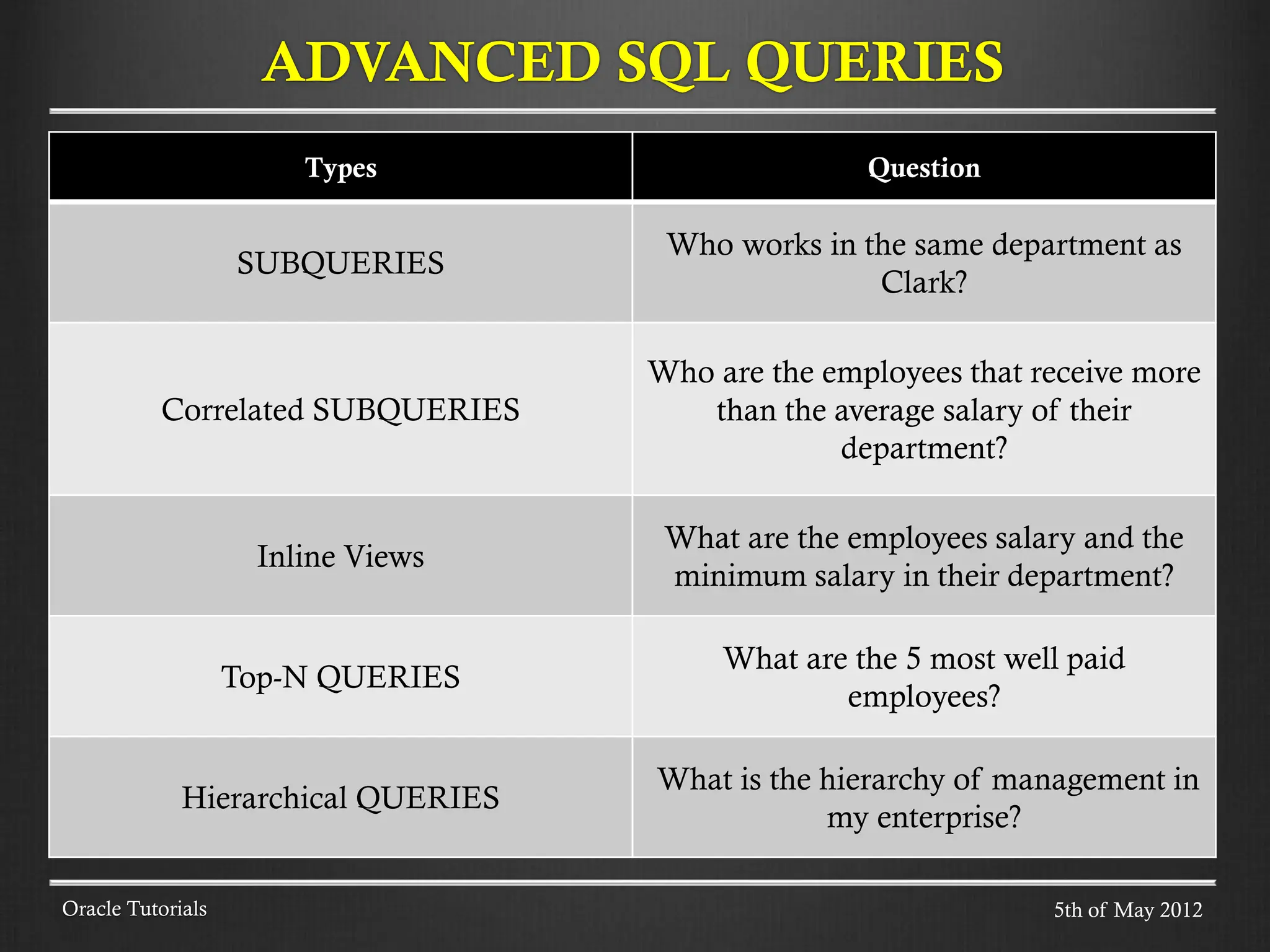 ADVANCED SQL QUERIES

| Types | Question |
|---|---|
| SUBQUERIES | Who works in the same department as Clark? |
| Correlated SUBQUERIES | Who are the employees that receive more than the average salary of their department? |
| Inline Views | What are the employees salary and the minimum salary in their department? |
| Top-N QUERIES | What are the 5 most well paid employees? |
| Hierarchical QUERIES | What is the hierarchy of management in my enterprise? |

Oracle Tutorials

5th of May 2012